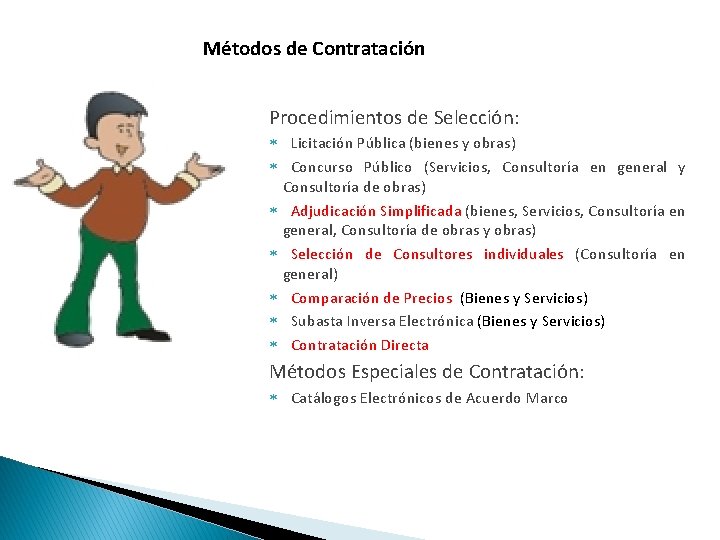 Métodos de Contratación

Procedimientos de Selección:

* Licitación Pública (bienes y obras)
* Concurso Público (Servicios, Consultoría en general y Consultoría de obras)
* Adjudicación Simplificada (bienes, Servicios, Consultoría en general, Consultoría de obras y obras)
* Selección de Consultores individuales (Consultoría en general)
* Comparación de Precios (Bienes y Servicios)
* Subasta Inversa Electrónica (Bienes y Servicios)
* Contratación Directa

Métodos Especiales de Contratación:

* Catálogos Electrónicos de Acuerdo Marco